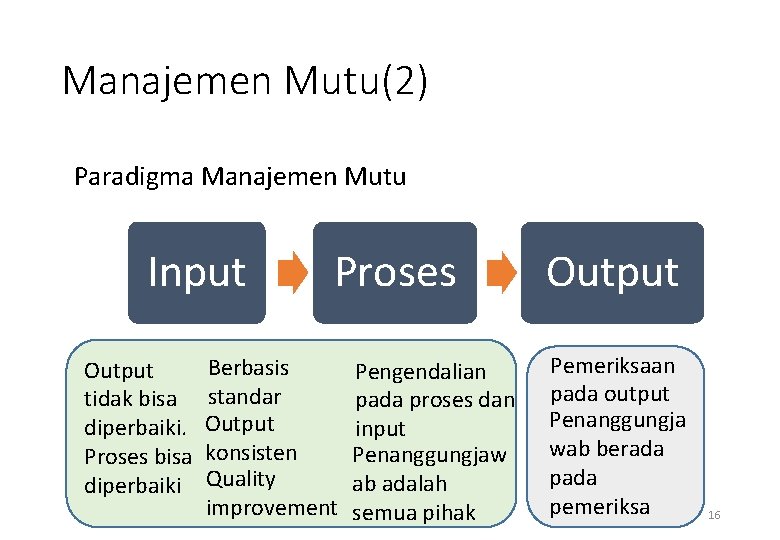 Manajemen Mutu(2)

Paradigma Manajemen Mutu

Input

Proses

Output

Output tidak bisa diperbaiki. Proses bisa diperbaiki

Berbasis standar Output konsisten Quality improvement

Pengendalian pada proses dan input Penanggungjawab adalah semua pihak

Pemeriksaan pada output Penanggungjawab berada pada pemeriksa

16